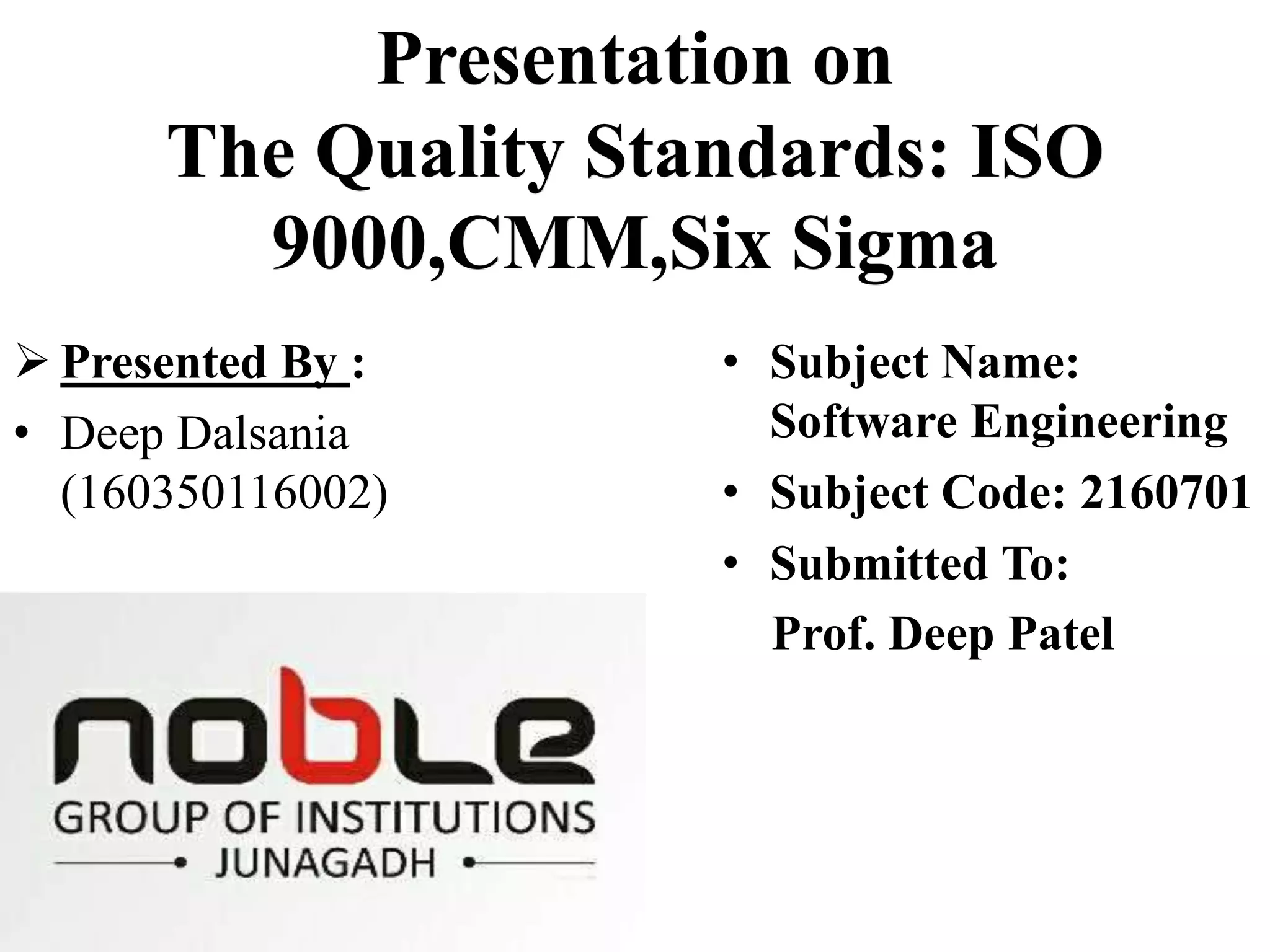 Presentation on
The Quality Standards: ISO 9000,CMM,Six Sigma

➢ Presented By :
• Deep Dalsania (160350116002)

noble
GROUP OF INSTITUTIONS
JUNAGADH

• Subject Name: Software Engineering
• Subject Code: 2160701
• Submitted To:
Prof. Deep Patel